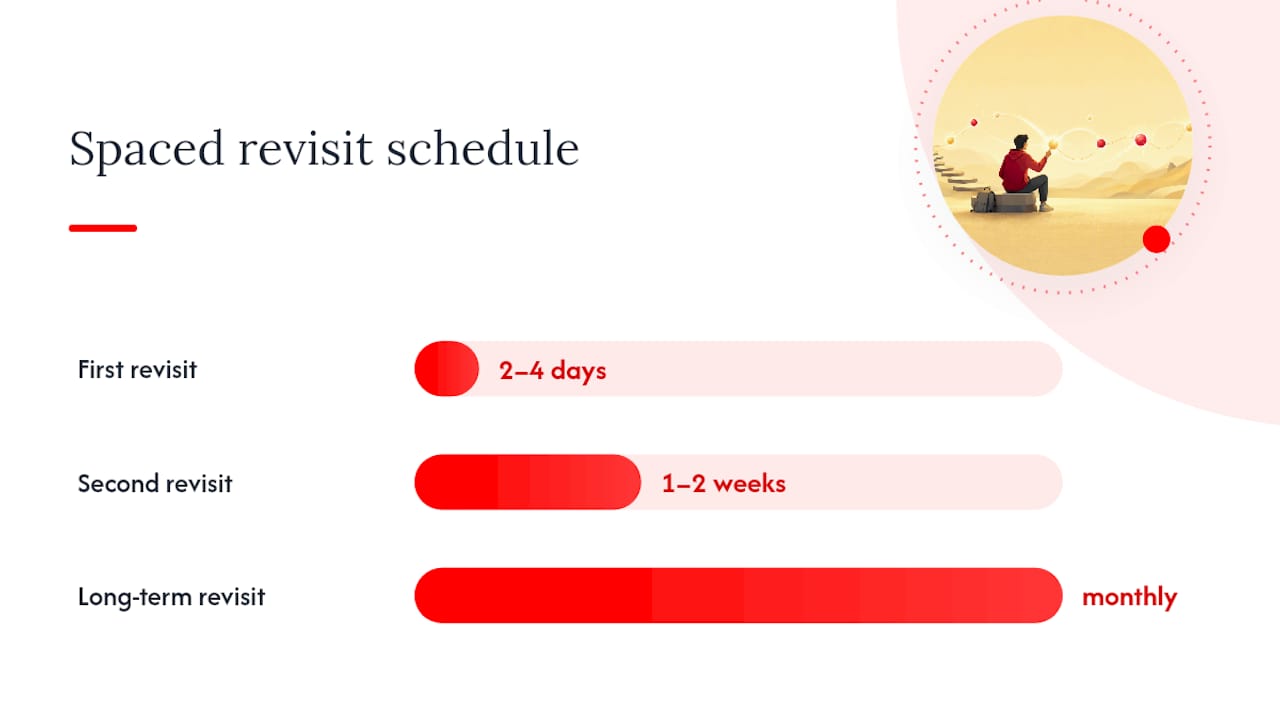 Spaced revisit schedule

First revisit
2–4 days

Second revisit
1–2 weeks

Long-term revisit
monthly